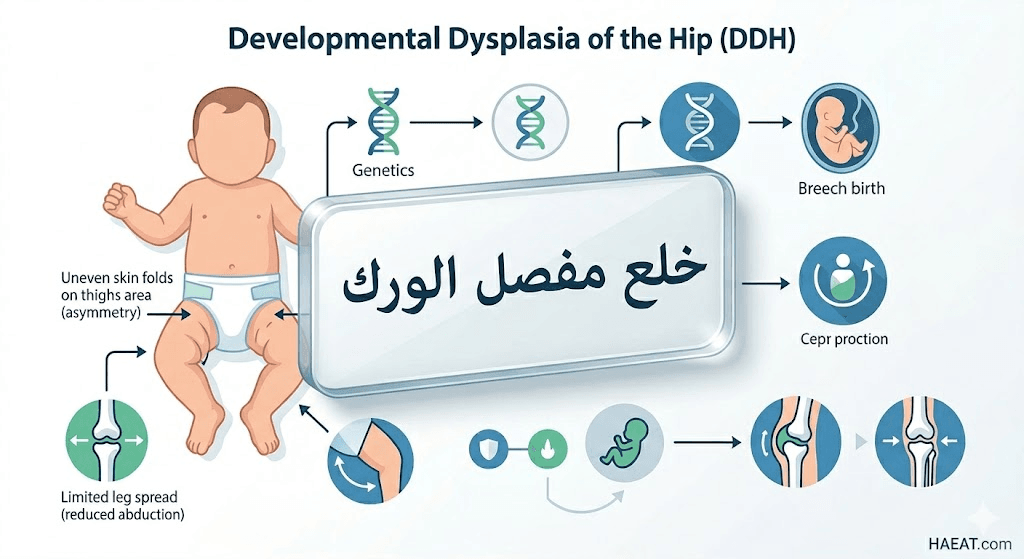 Developmental Dysplasia of the Hip (DDH)

Genetics

Breech birth

Uneven skin folds on thighs area (asymmetry)

خلع مفصل الورك

Cepr proction

Limited leg spread (reduced abduction)

HAEAT.com